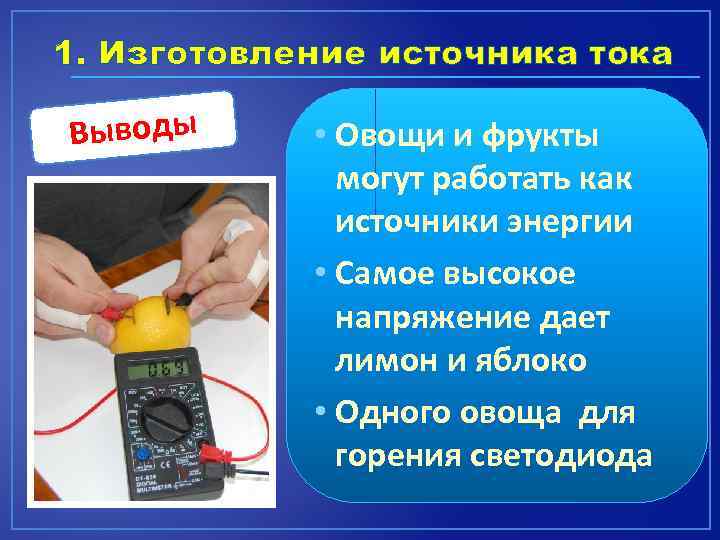 1. Изготовление источника тока

Выводы

• Овощи и фрукты могут работать как источники энергии

• Самое высокое напряжение дает лимон и яблоко

• Одного овоща для горения светодиода